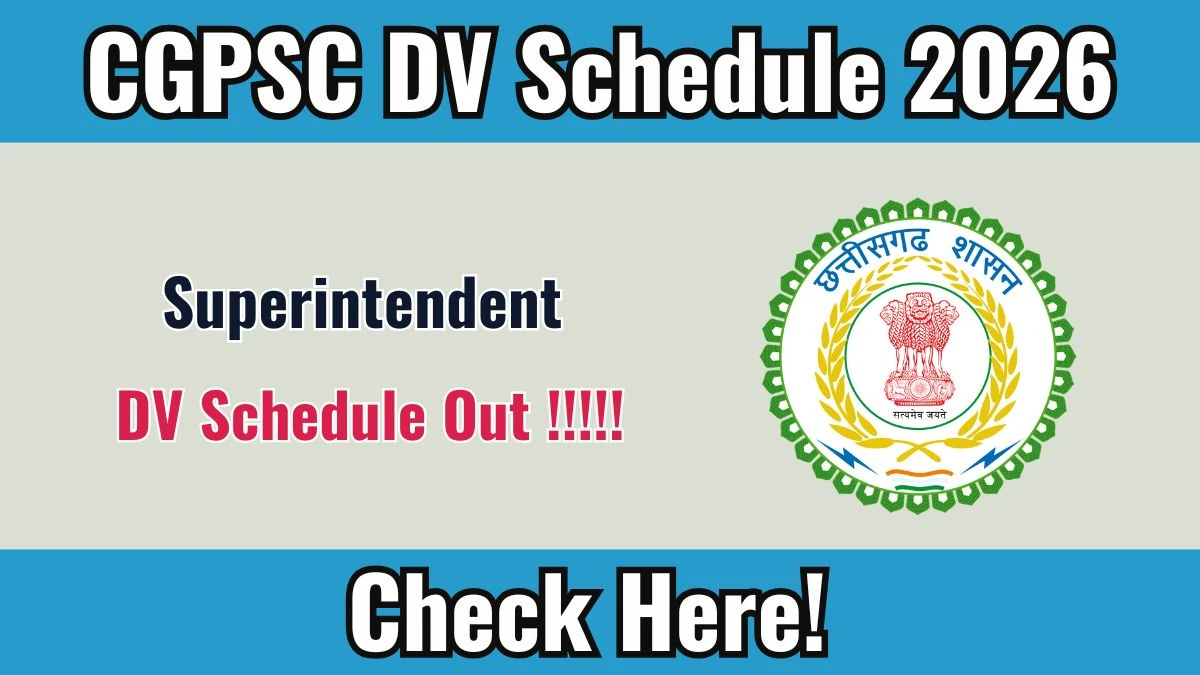 CGPSC DV Schedule 2026

Superintendent

DV Schedule Out !!!!!

छत्तीसगढ़ शासन

सत्यमेव जयते

Check Here!